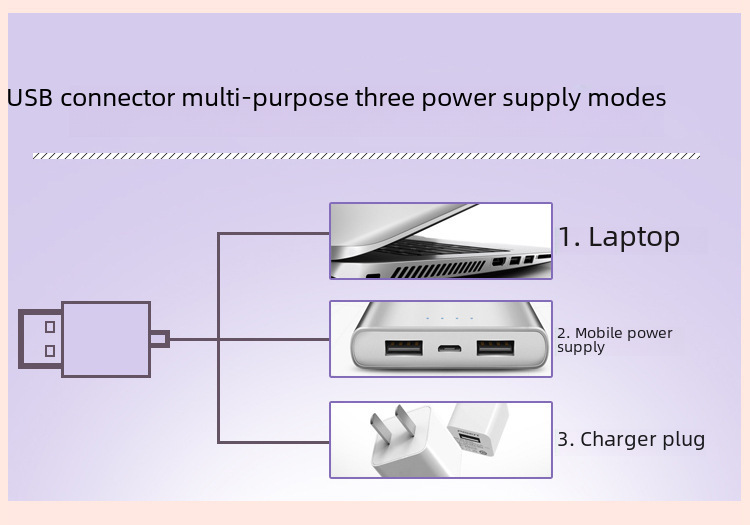 USB connector multi-purpose three power supply modes

1. Laptop

2. Mobile power supply

3. Charger plug